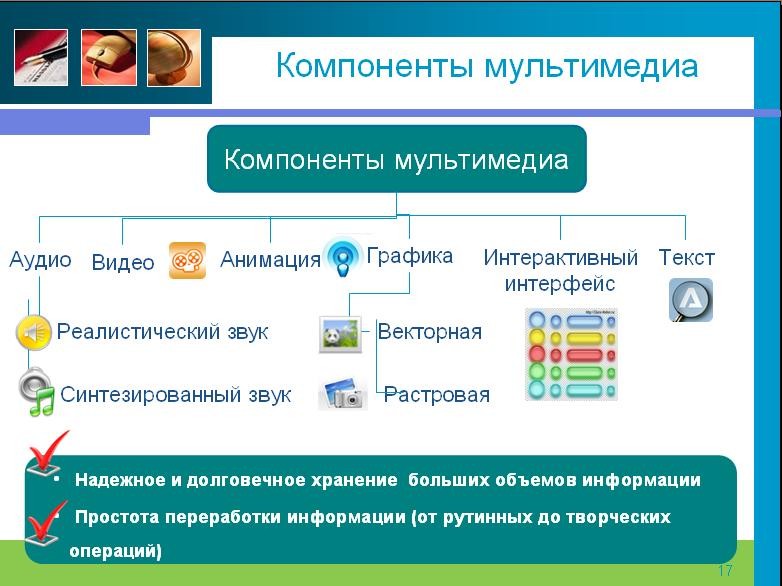 Компоненты мультимедиа

Компоненты мультимедиа

Аудио

Видео

Анимация

Графика

Интерактивный интерфейс

Текст

Реалистический звук

Синтезированный звук

Векторная

Растровая

▪ Надежное и долговечное хранение больших объемов информации

▪ Простота переработки информации (от рутинных до творческих операций)

17